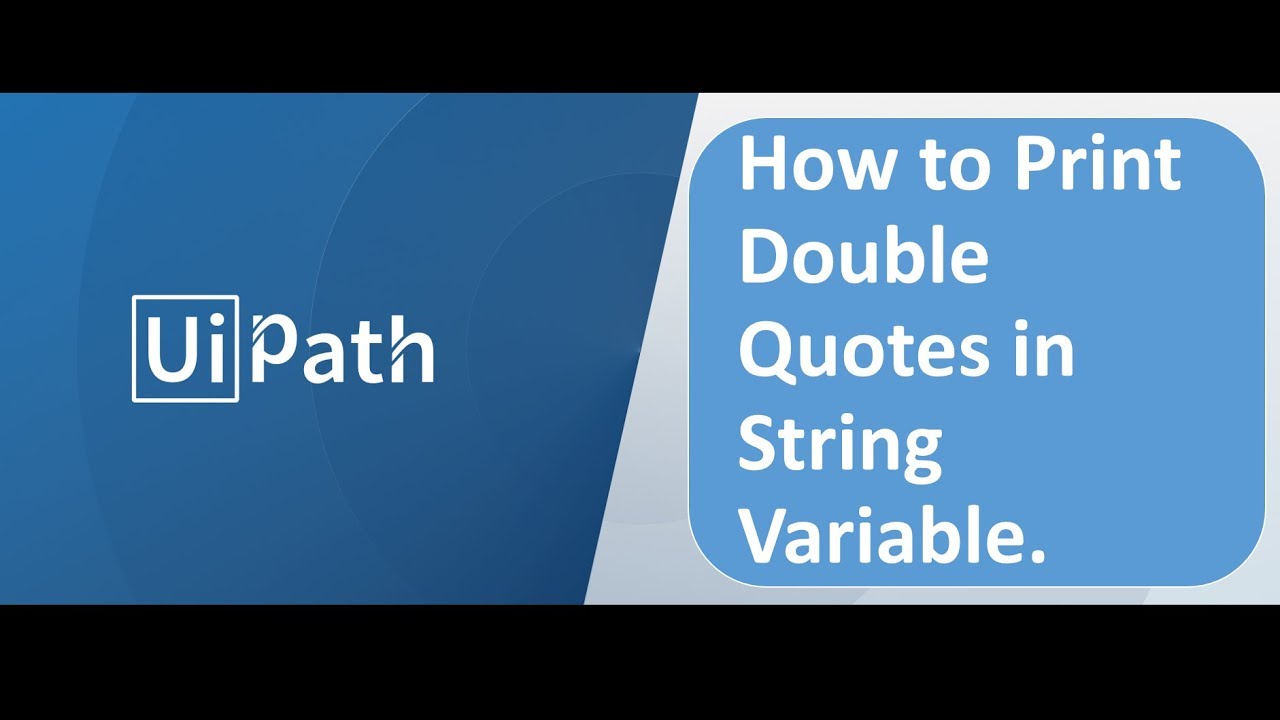 UiPath

How to Print Double Quotes in String Variable.